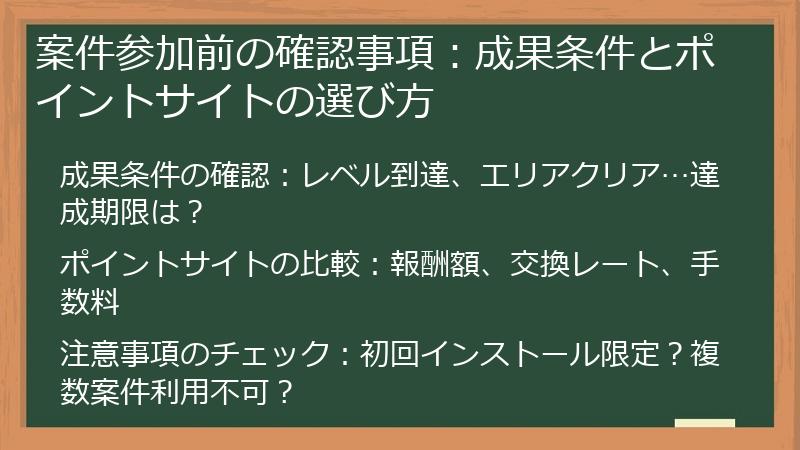 案件参加前の確認事項：成果条件とポイントサイトの選び方

成果条件の確認：レベル到達、エリアクリア…達成期限は？

ポイントサイトの比較：報酬額、交換レート、手数料

注意事項のチェック：初回インストール限定？複数案件利用不可？